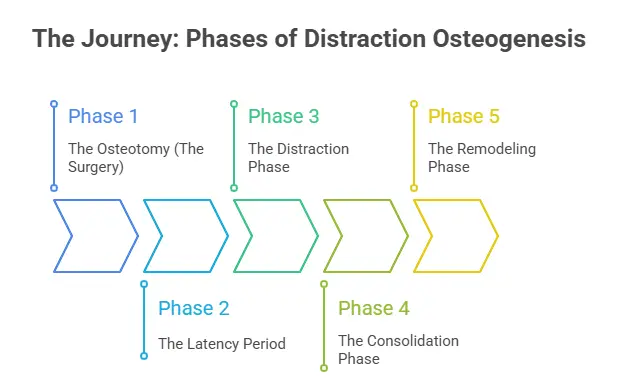 The Journey: Phases of Distraction Osteogenesis

Phase 1

The Osteotomy (The Surgery)

Phase 3

The Distraction Phase

Phase 5

The Remodeling Phase

Phase 2

The Latency Period

Phase 4

The Consolidation Phase